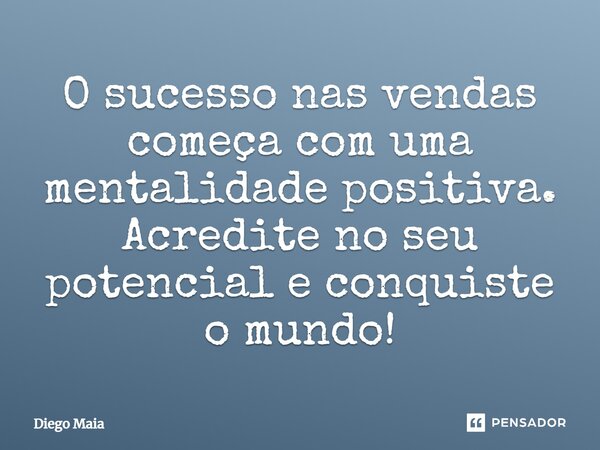 O sucesso nas vendas começa com uma mentalidade positiva. Acredite no seu potencial e conquiste o mundo!

Diego Maia

PENSADOR